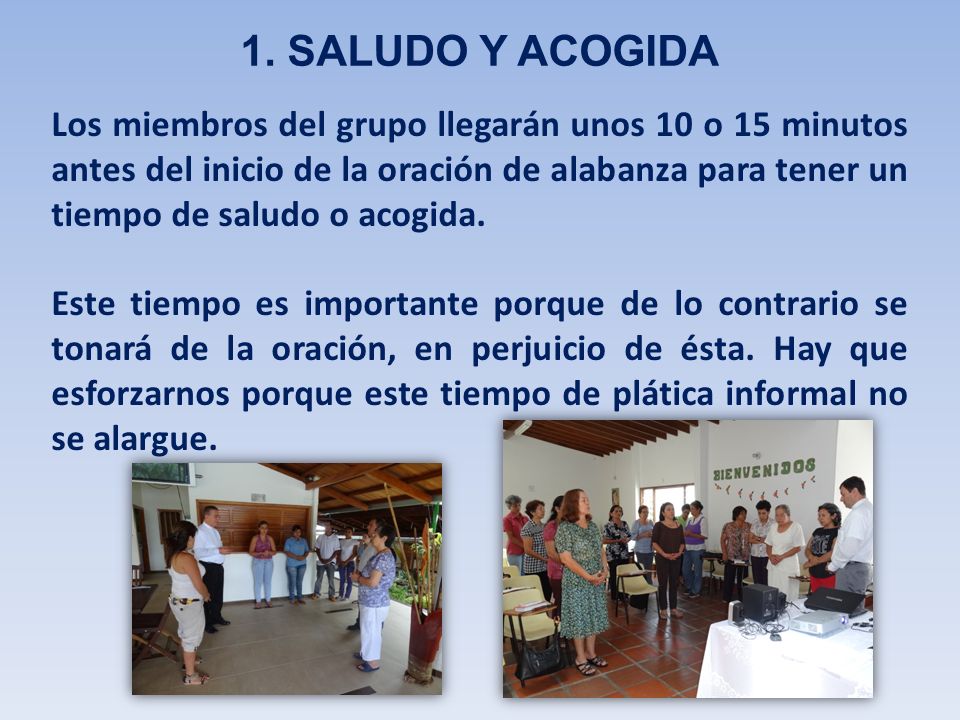 1. SALUDO Y ACOGIDA

Los miembros del grupo llegarán unos 10 o 15 minutos antes del inicio de la oración de alabanza para tener un tiempo de saludo o acogida.

Este tiempo es importante porque de lo contrario se tonará de la oración, en perjuicio de ésta. Hay que esforzarnos porque este tiempo de plática informal no se alargue.

BIENVENIDOS